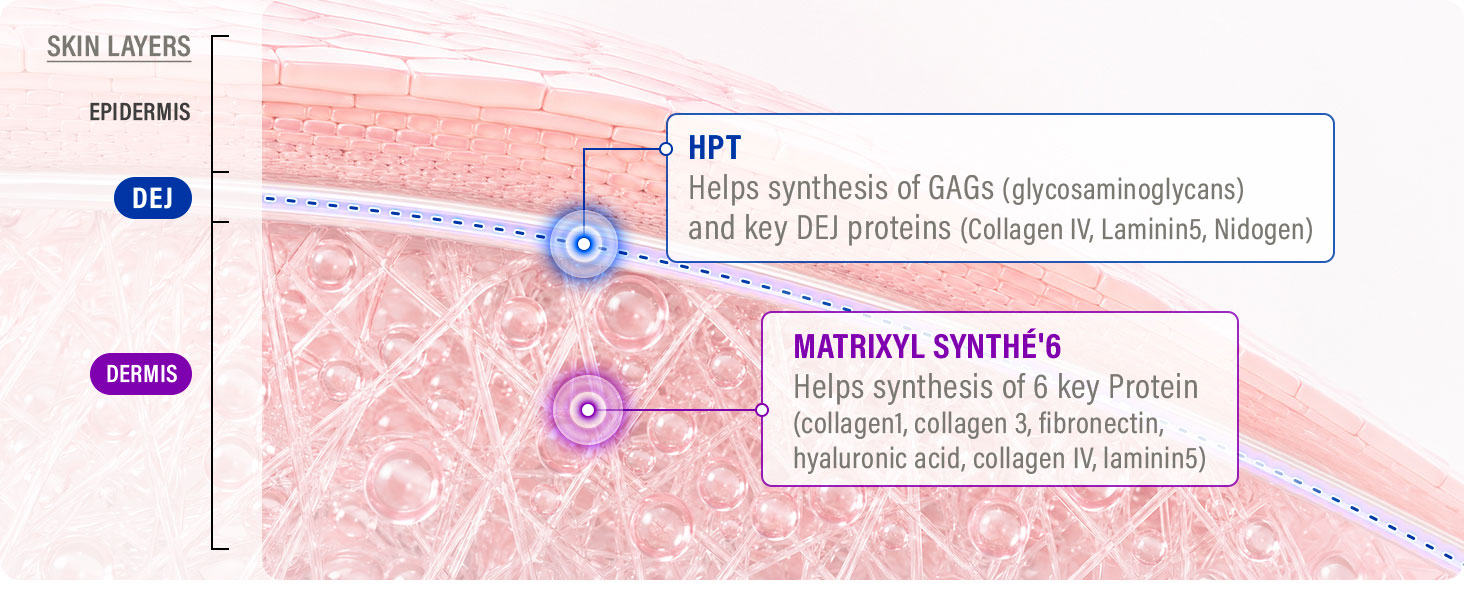 SKIN LAYERS

EPIDERMIS

DEJ

DERMIS

HPT
Helps synthesis of GAGs (glycosaminoglycans) and key DEJ proteins (Collagen IV, Laminin5, Nidogen)

MATRIXYL SYNTHÉ'6
Helps synthesis of 6 key Protein (collagen1, collagen 3, fibronectin, hyaluronic acid, collagen IV, laminin5)